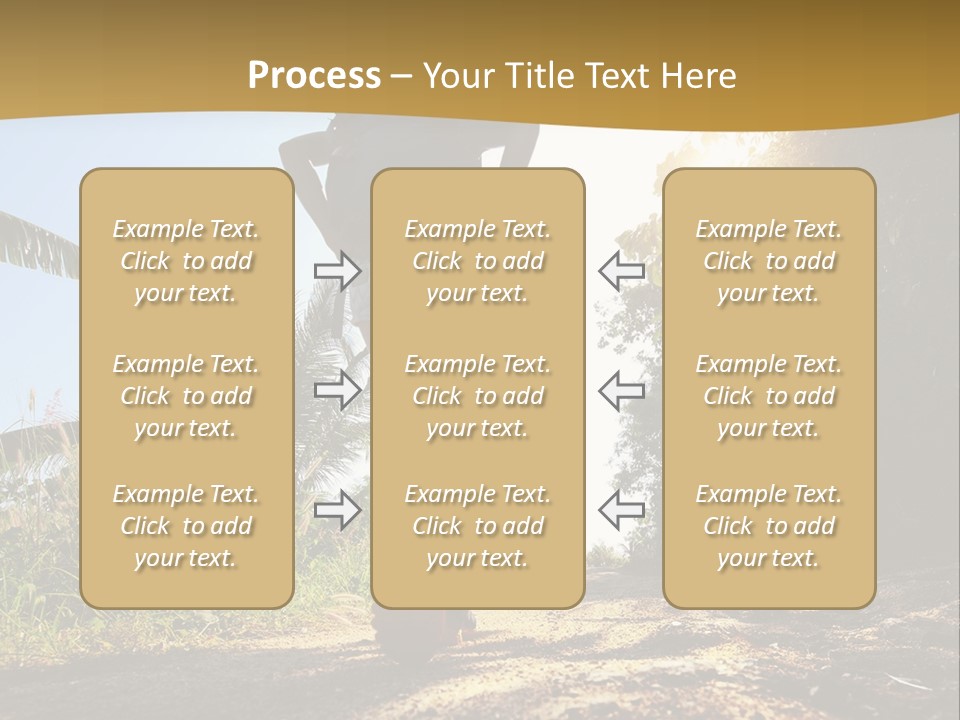 Process – Your Title Text Here

Example Text. Click to add your text.

Example Text. Click to add your text.

Example Text. Click to add your text.

Example Text. Click to add your text.

Example Text. Click to add your text.

Example Text. Click to add your text.

Example Text. Click to add your text.

Example Text. Click to add your text.

Example Text. Click to add your text.